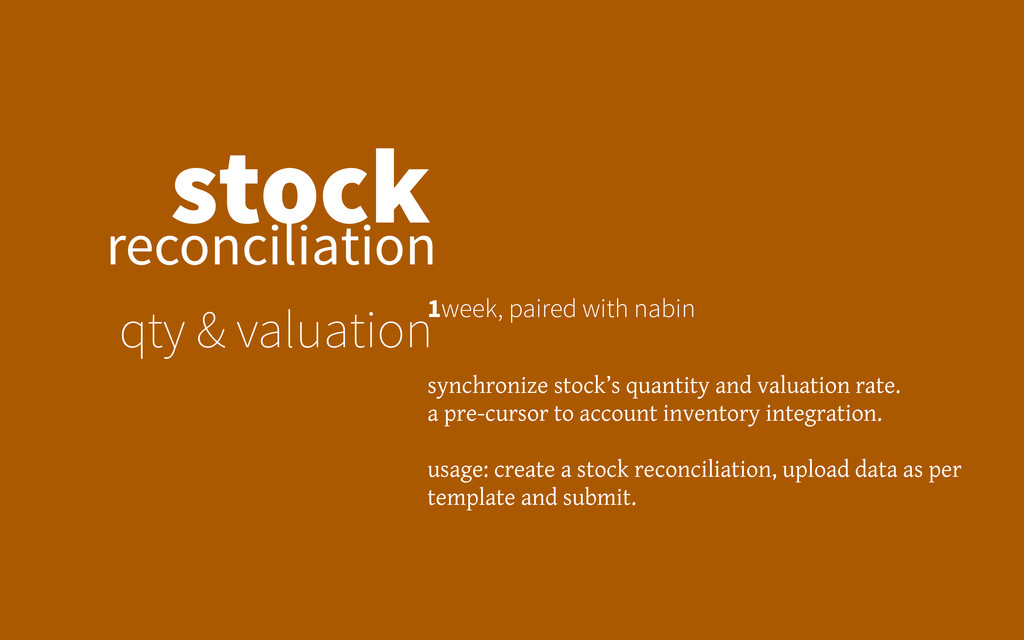 stock
reconciliation

qty & valuation

1week, paired with nabin

synchronize stock's quantity and valuation rate.
a pre-cursor to account inventory integration.

usage: create a stock reconciliation, upload data as per template and submit.